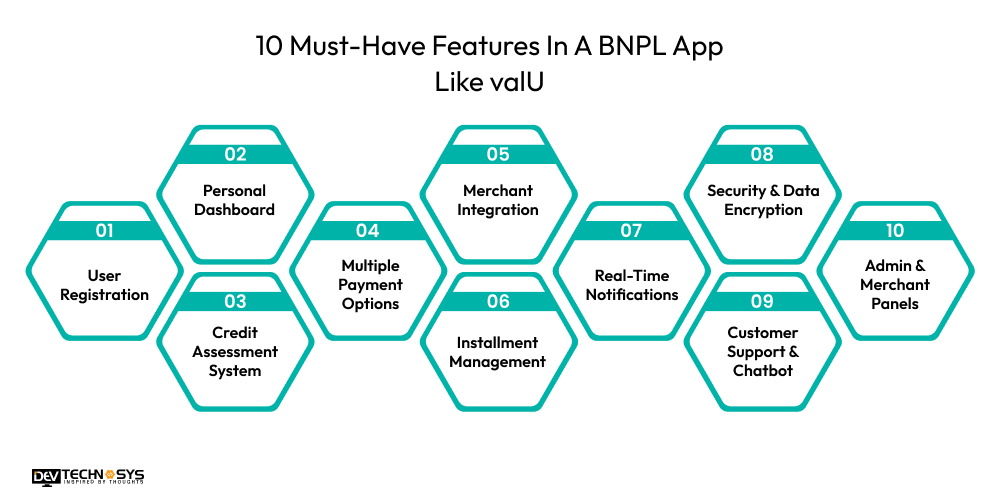 10 Must-Have Features In A BNPL App Like valU

01
User Registration

02
Personal Dashboard

03
Credit Assessment System

04
Multiple Payment Options

05
Merchant Integration

06
Installment Management

07
Real-Time Notifications

08
Security & Data Encryption

09
Customer Support & Chatbot

10
Admin & Merchant Panels

DEV TECHNOSYS
INSPIRED BY THOUGHTS